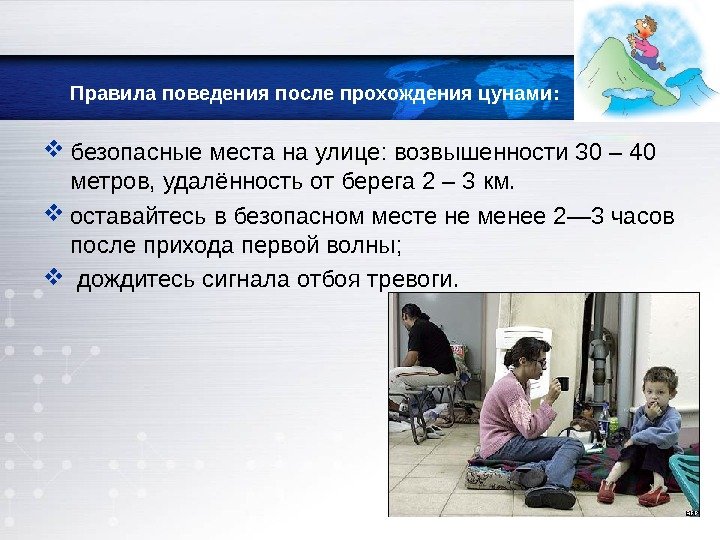 Правила поведения после прохождения цунами:

❖ безопасные места на улице: возвышенности 30 – 40 метров, удалённость от берега 2 – 3 км.

❖ оставайтесь в безопасном месте не менее 2—3 часов после прихода первой волны;

❖ дождитесь сигнала отбоя тревоги.